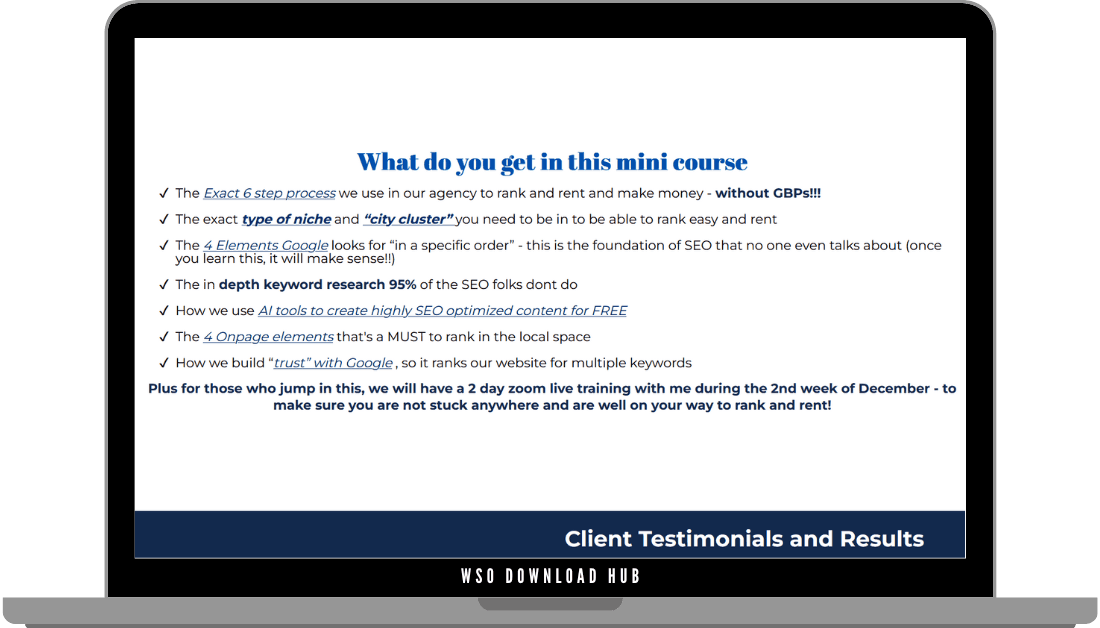 What do you get in this mini course

✓ The Exact 6 step process we use in our agency to rank and rent and make money - without GBPs!!!

✓ The exact type of niche and "city cluster" you need to be in to be able to rank easy and rent

✓ The 4 Elements Google looks for "in a specific order" - this is the foundation of SEO that no one even talks about (once you learn this, it will make sense!!)

✓ The in depth keyword research 95% of the SEO folks dont do

✓ How we use AI tools to create highly SEO optimized content for FREE

✓ The 4 Onpage elements that's a MUST to rank in the local space

✓ How we build "trust" with Google , so it ranks our website for multiple keywords

Plus for those who jump in this, we will have a 2 day zoom live training with me during the 2nd week of December - to make sure you are not stuck anywhere and are well on your way to rank and rent!

Client Testimonials and Results

WSO DOWNLOAD HUB